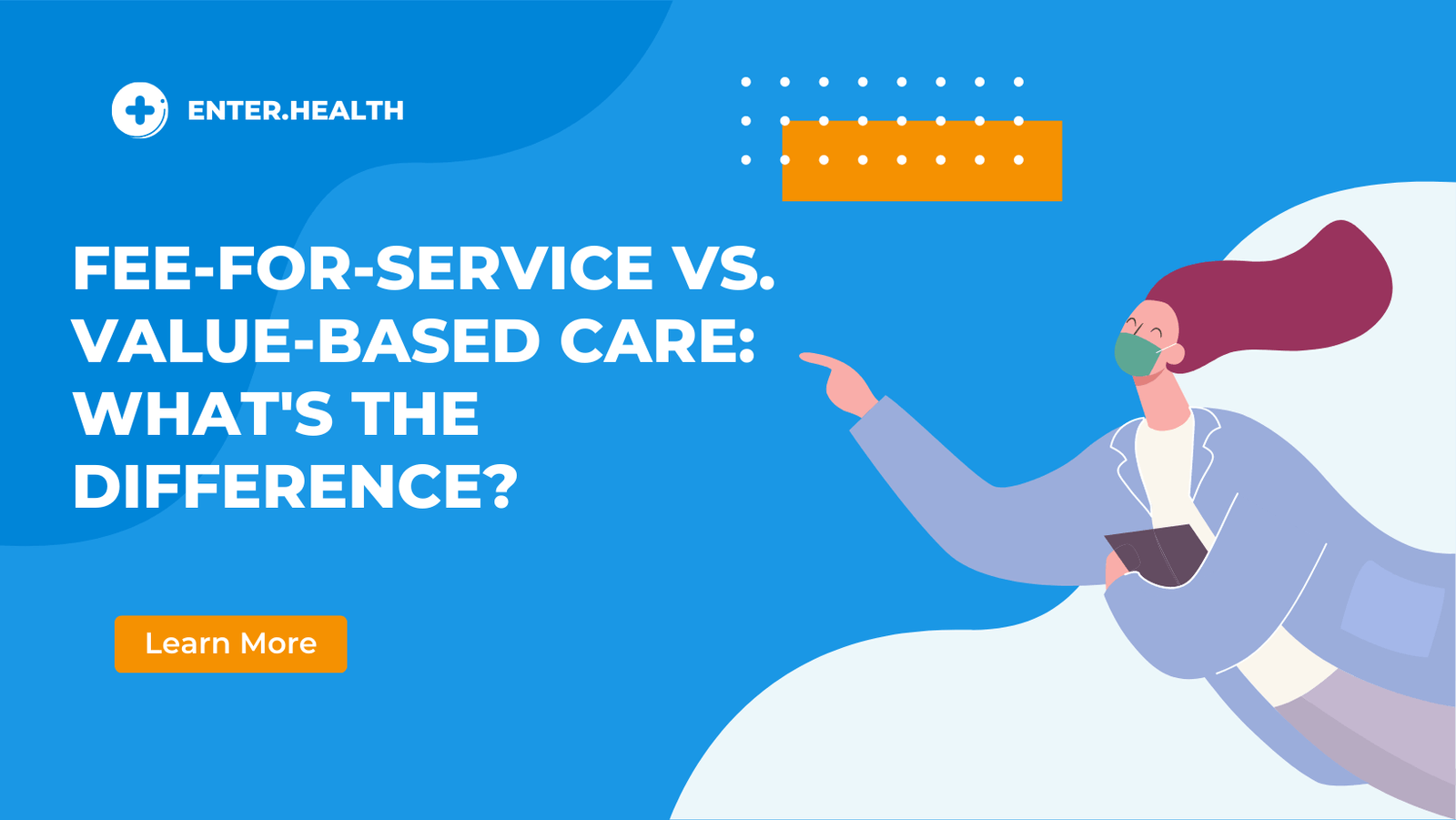 ENTER.HEALTH

FEE-FOR-SERVICE VS. VALUE-BASED CARE: WHAT'S THE DIFFERENCE?

Learn More